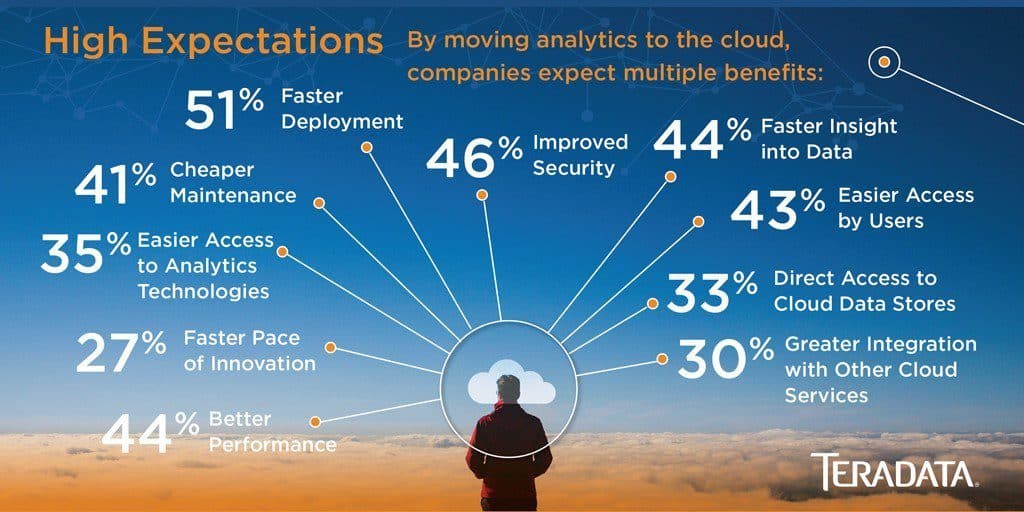 High Expectations By moving analytics to the cloud, companies expect multiple benefits:

51% Faster Deployment

41% Cheaper Maintenance

35% Easier Access to Analytics Technologies

27% Faster Pace of Innovation

44% Better Performance

46% Improved Security

44% Faster Insight into Data

43% Easier Access by Users

33% Direct Access to Cloud Data Stores

30% Greater Integration with Other Cloud Services

TERADATA.